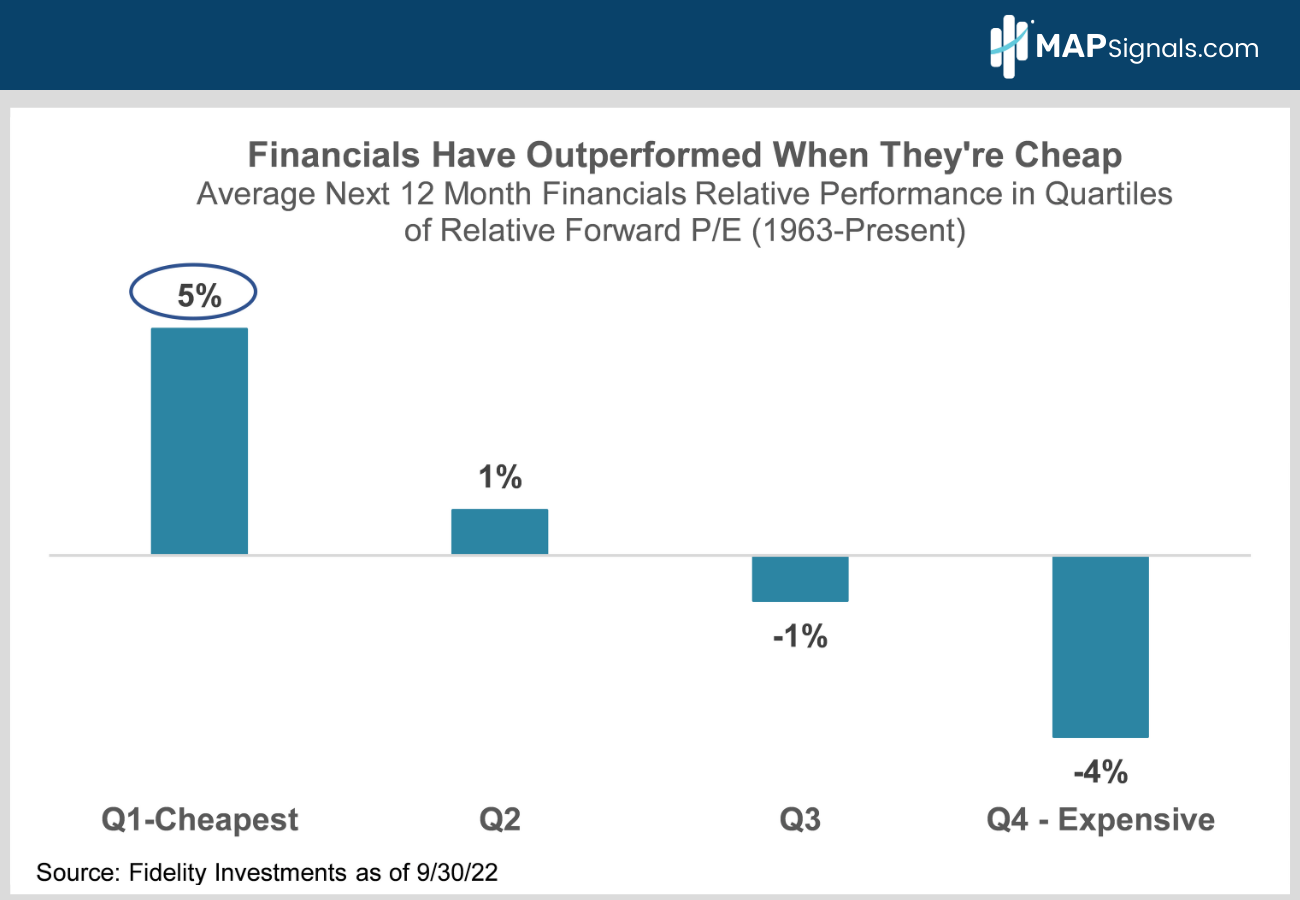 MAPSignals.com

Financials Have Outperformed When They're Cheap
Average Next 12 Month Financials Relative Performance in Quartiles of Relative Forward P/E (1963-Present)

5%
1%
-1%
-4%

Q1-Cheapest
Q2
Q3
Q4 - Expensive

Source: Fidelity Investments as of 9/30/22